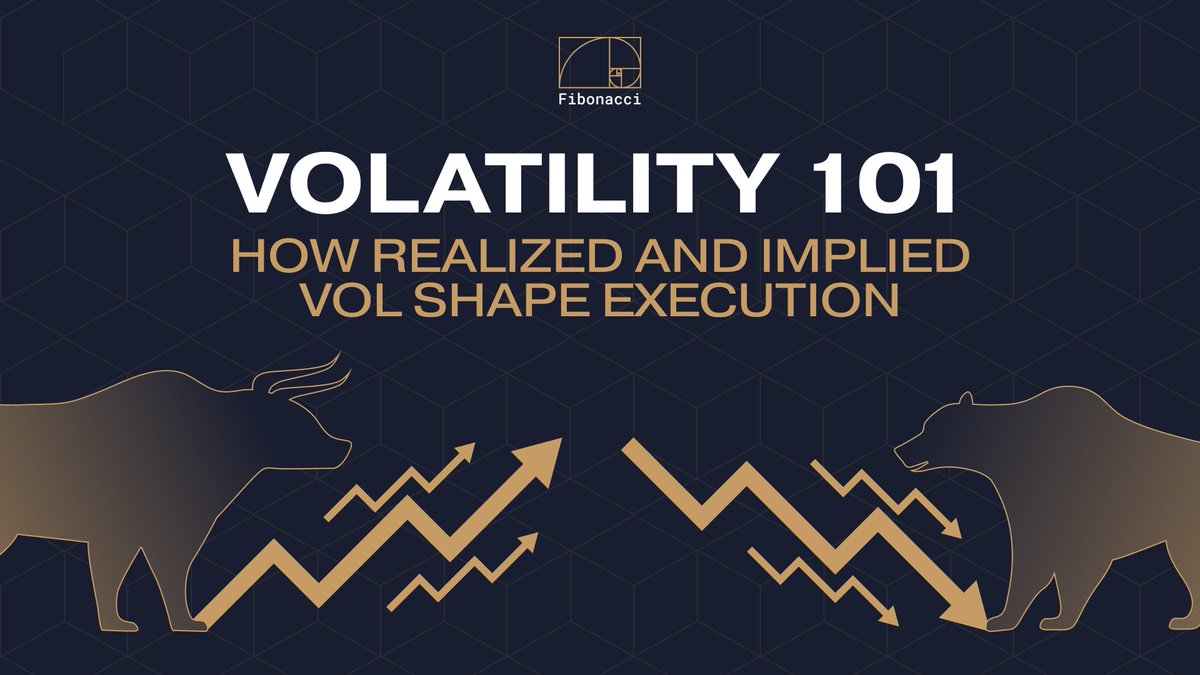 Fibonacci

VOLATILITY 101

HOW REALIZED AND IMPLIED VOL SHAPE EXECUTION